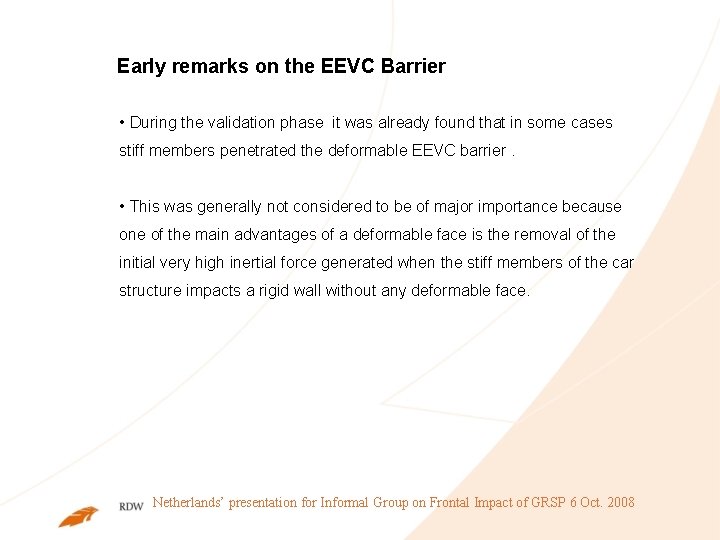 Early remarks on the EEVC Barrier

• During the validation phase it was already found that in some cases stiff members penetrated the deformable EEVC barrier .

• This was generally not considered to be of major importance because one of the main advantages of a deformable face is the removal of the initial very high inertial force generated when the stiff members of the car structure impacts a rigid wall without any deformable face.

RDW Netherlands' presentation for Informal Group on Frontal Impact of GRSP 6 Oct. 2008